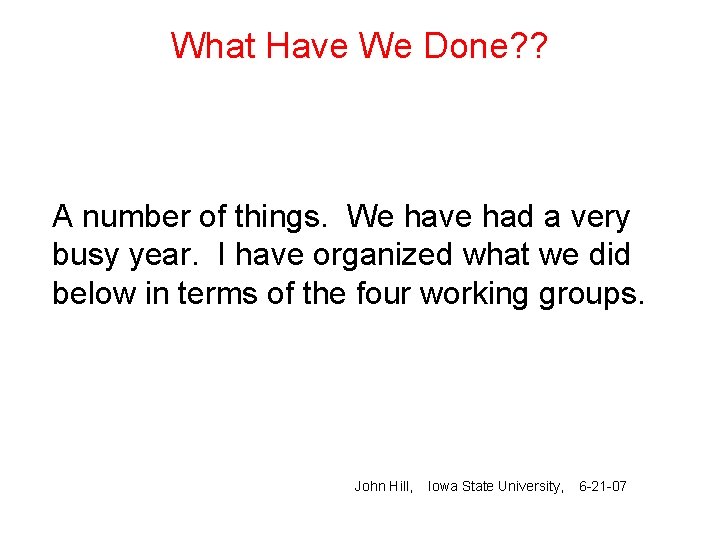 What Have We Done??

A number of things. We have had a very busy year. I have organized what we did below in terms of the four working groups.

John Hill, Iowa State University, 6-21-07